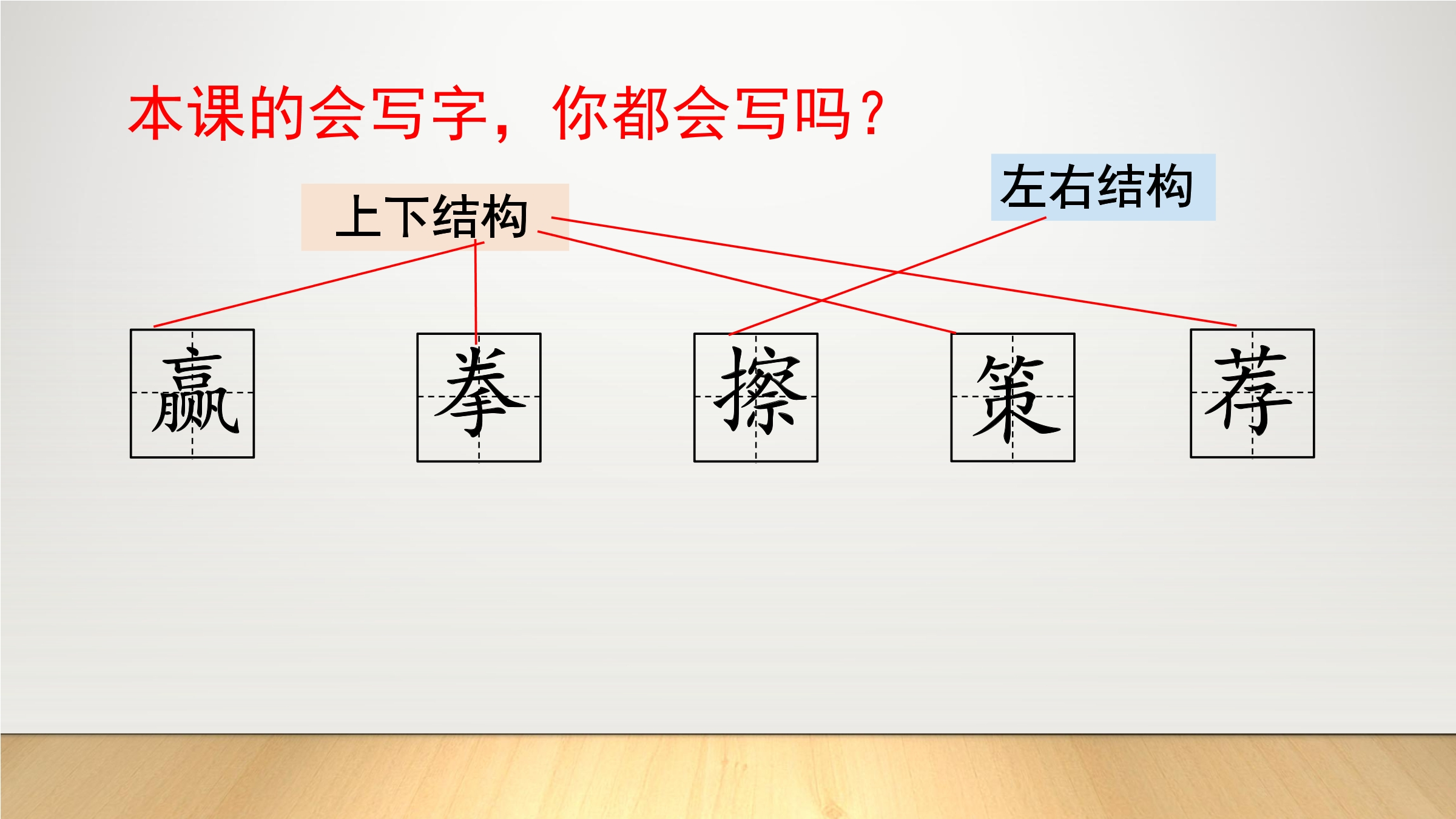 本课的会写字，你都会写吗？

上下结构

左右结构

赢

拳

擦

策

荐